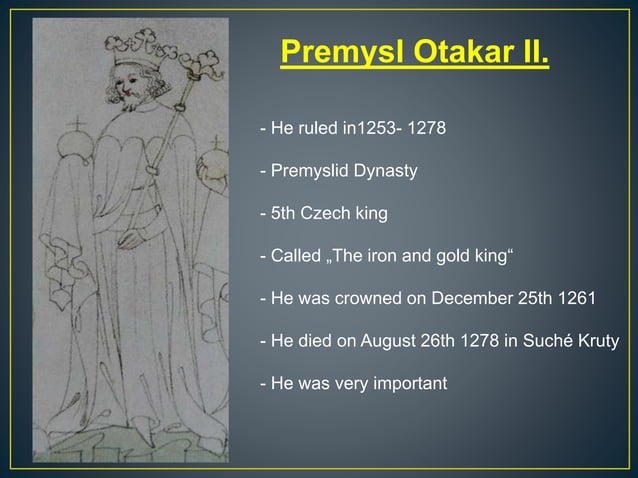 Premysl Otakar II.

- He ruled in1253- 1278

- Premyslid Dynasty

- 5th Czech king

- Called „The iron and gold king“

- He was crowned on December 25th 1261

- He died on August 26th 1278 in Suché Kruty

- He was very important